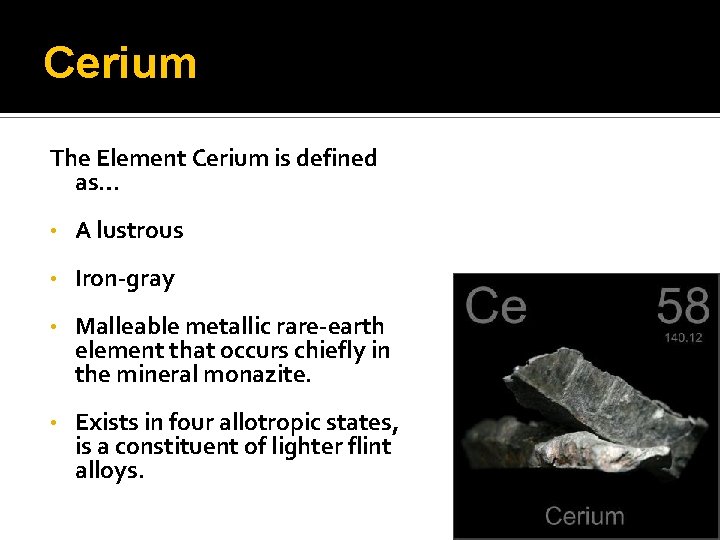 Cerium

The Element Cerium is defined as…

• A lustrous

• Iron-gray

• Malleable metallic rare-earth element that occurs chiefly in the mineral monazite.

• Exists in four allotropic states, is a constituent of lighter flint alloys.

Ce 58 140.12

Cerium